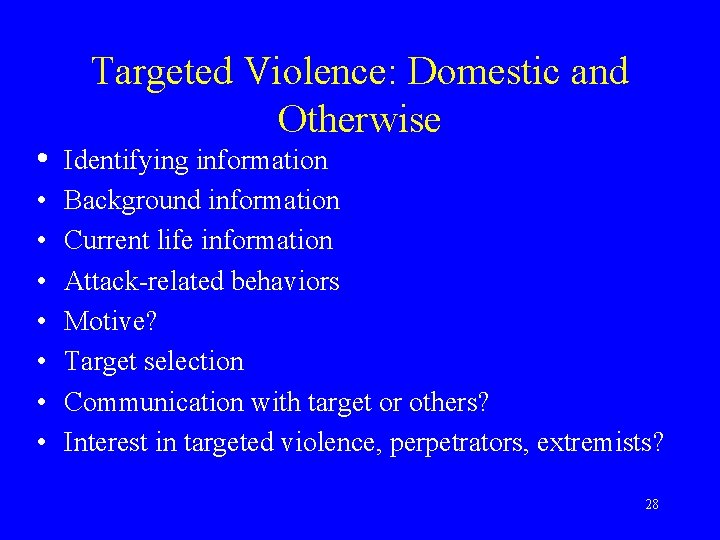 Targeted Violence: Domestic and Otherwise

• Identifying information
• Background information
• Current life information
• Attack-related behaviors
• Motive?
• Target selection
• Communication with target or others?
• Interest in targeted violence, perpetrators, extremists?

28